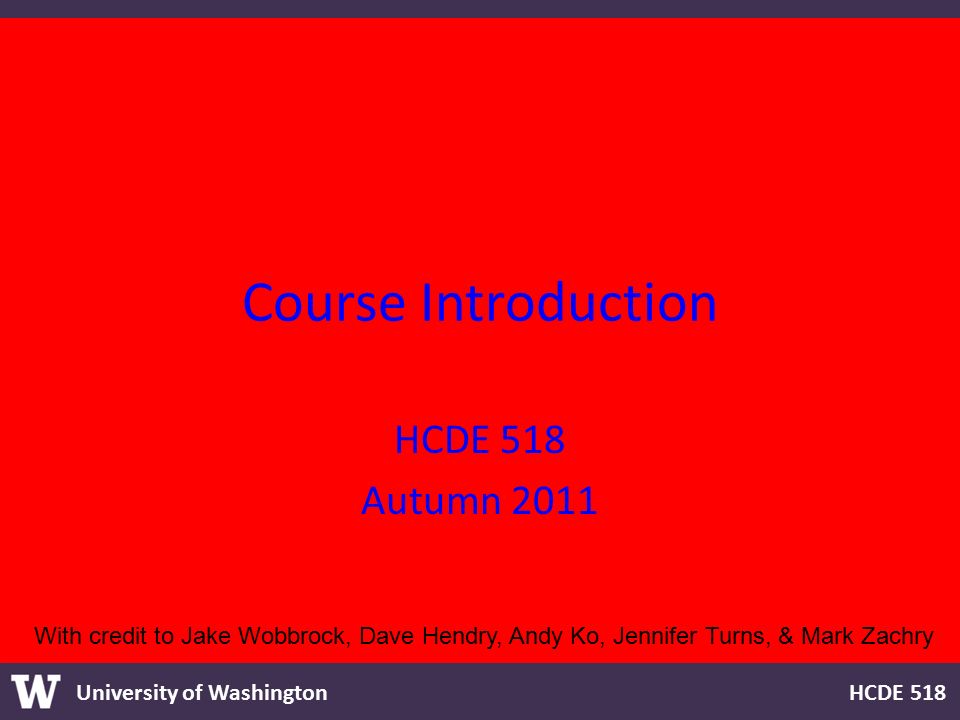 Course Introduction

HCDE 518
Autumn 2011

With credit to Jake Wobbrock, Dave Hendry, Andy Ko, Jennifer Turns, & Mark Zachry

W University of Washington

HCDE 518